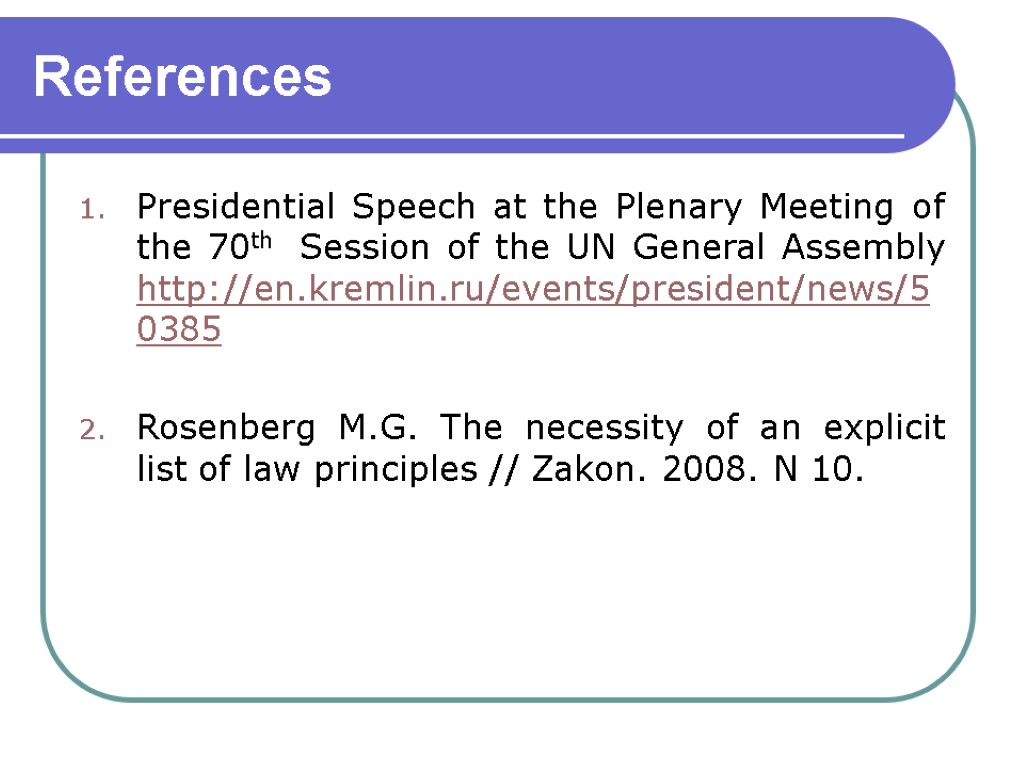 References

1. Presidential Speech at the Plenary Meeting of the 70th Session of the UN General Assembly http://en.kremlin.ru/events/president/news/50385

2. Rosenberg M.G. The necessity of an explicit list of law principles // Zakon. 2008. N 10.